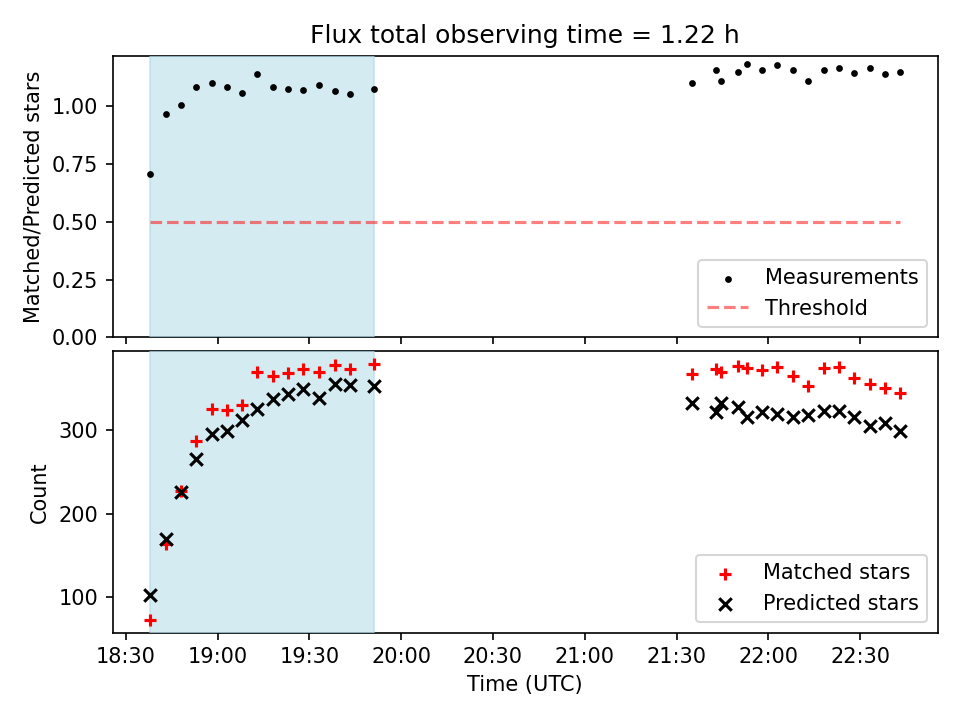 Flux total observing time = 1.22 h

Matched/Predicted stars

1.00
0.75
0.50
0.25
0.00

Measurements
Threshold

Count

300
200
100

Matched stars
Predicted stars

18:30 19:00 19:30 20:00 20:30 21:00 21:30 22:00 22:30

Time (UTC)